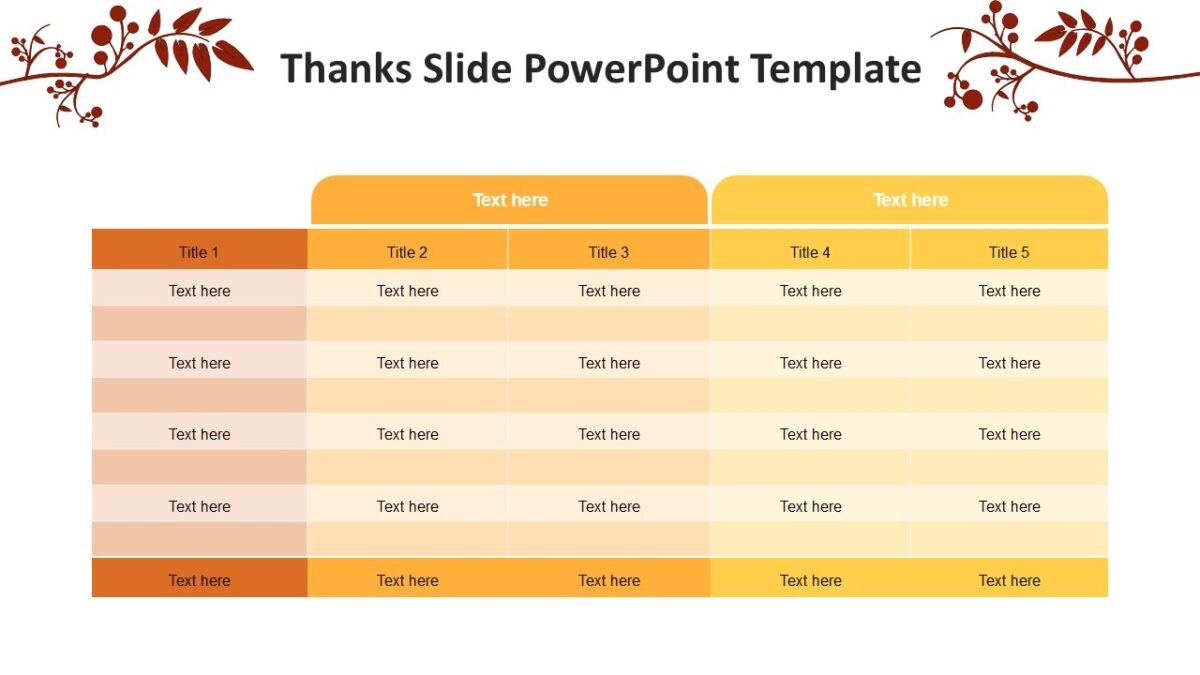 Thanks Slide PowerPoint Template

| | Text here | | Text here | |
|---|---|---|---|---|
| Title 1 | Title 2 | Title 3 | Title 4 | Title 5 |
| Text here | Text here | Text here | Text here | Text here |
| | | | | |
| Text here | Text here | Text here | Text here | Text here |
| | | | | |
| Text here | Text here | Text here | Text here | Text here |
| | | | | |
| Text here | Text here | Text here | Text here | Text here |
| | | | | |
| Text here | Text here | Text here | Text here | Text here |